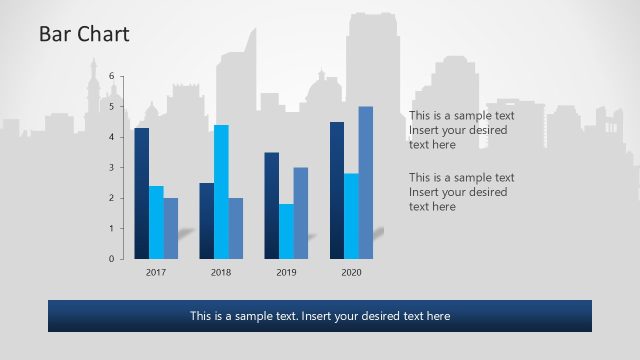 Bar Chart

6
5
4
3
2
1
0

2017
2018
2019
2020

This is a sample text
Insert your desired text here

This is a sample text
Insert your desired text here

This is a sample text. Insert your desired text here